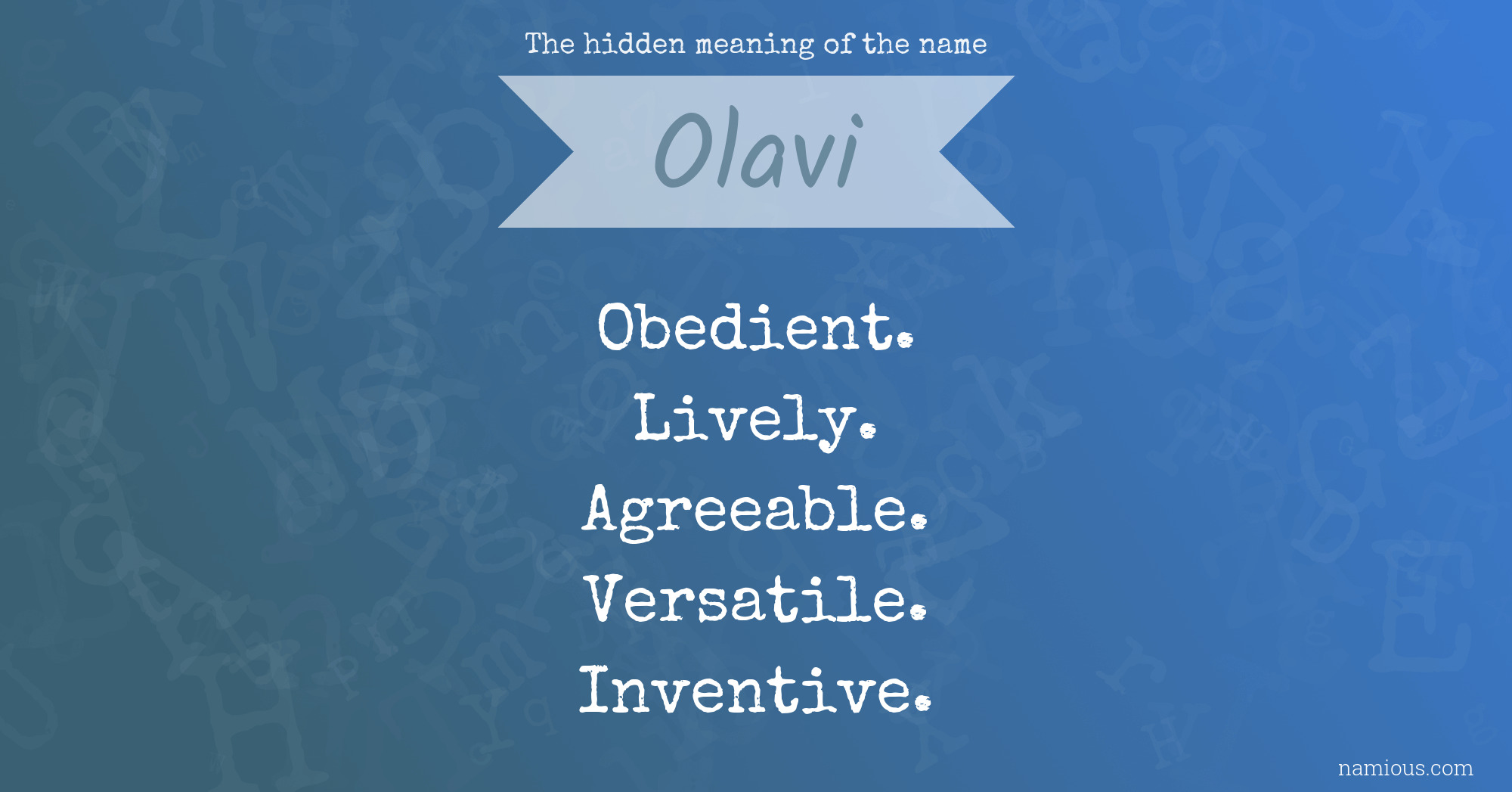 The hidden meaning of the name

Olavi

Obedient.
Lively.
Agreeable.
Versatile.
Inventive.

namious.com